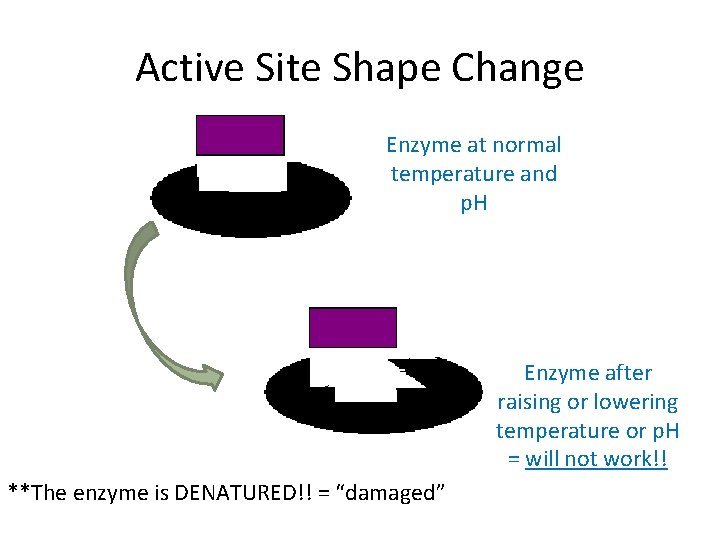 Active Site Shape Change

Enzyme at normal temperature and pH

Enzyme after raising or lowering temperature or pH = will not work!!

**The enzyme is DENATURED!! = “damaged”